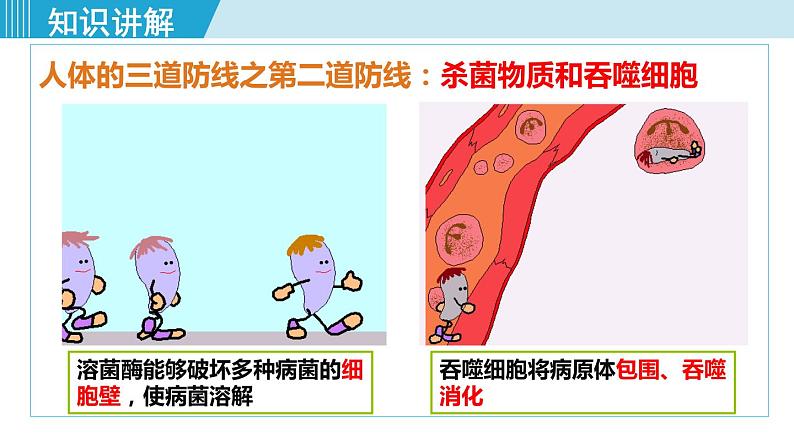 知识讲解

人体的三道防线之第二道防线：杀菌物质和吞噬细胞

溶菌酶能够破坏多种病菌的细胞壁，使病菌溶解

吞噬细胞将病原体包围、吞噬消化